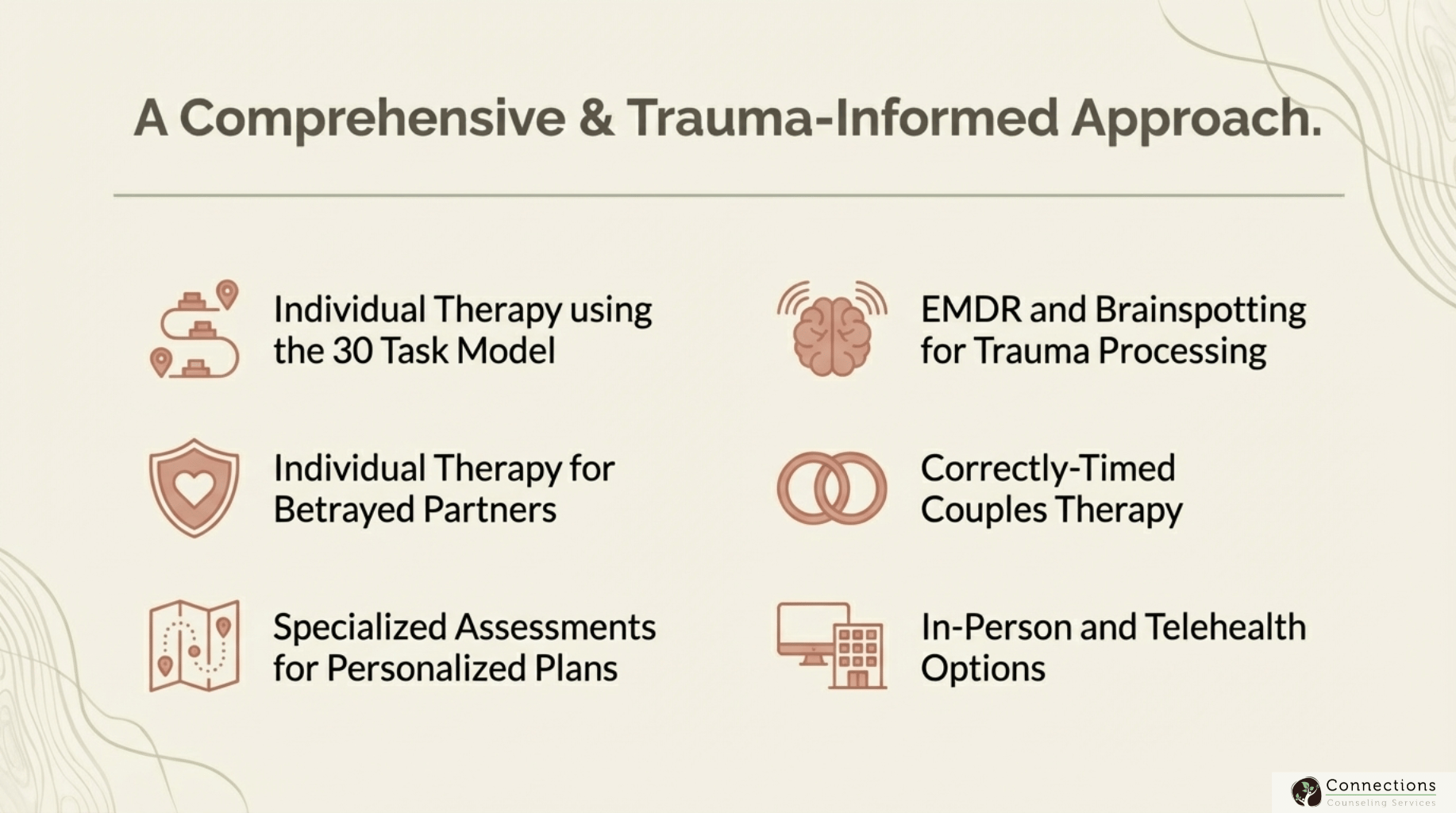 A Comprehensive & Trauma-Informed Approach.

Individual Therapy using the 30 Task Model

Individual Therapy for Betrayed Partners

Specialized Assessments for Personalized Plans

EMDR and Brainspotting for Trauma Processing

Correctly-Timed Couples Therapy

In-Person and Telehealth Options

Connections
Counseling Services